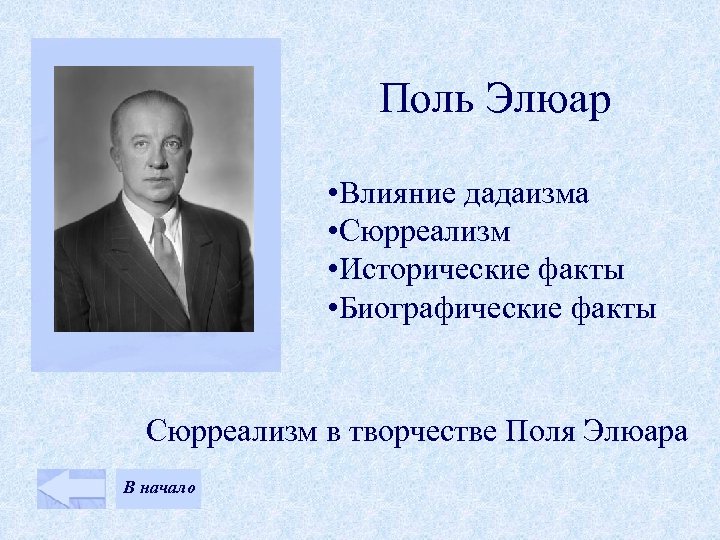 Поль Элюар

•Влияние дадаизма
•Сюрреализм
•Исторические факты
•Биографические факты

Сюрреализм в творчестве Поля Элюара

В начало